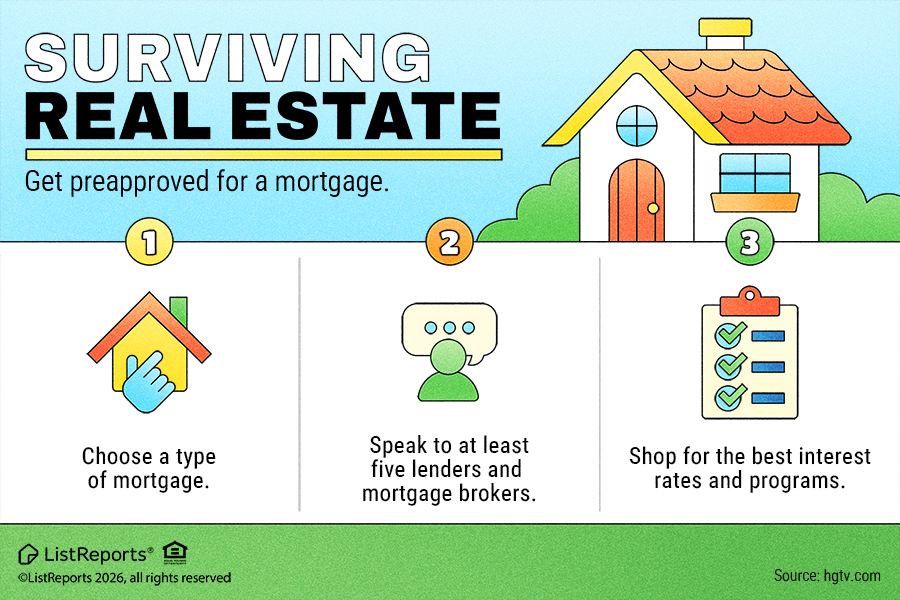 SURVIVING REAL ESTATE

Get preapproved for a mortgage.

1

Choose a type of mortgage.

2

Speak to at least five lenders and mortgage brokers.

3

Shop for the best interest rates and programs.

ListReports®

©ListReports 2026, all rights reserved

Source: hgtv.com